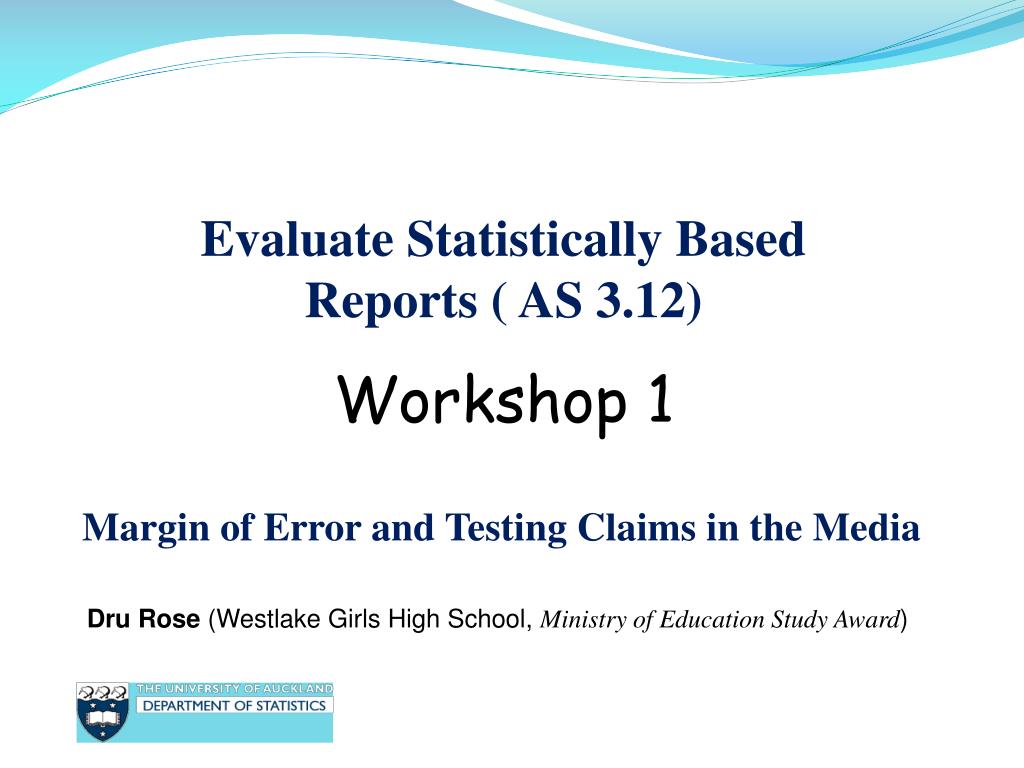 Evaluate Statistically Based Reports ( AS 3.12)

Workshop 1

Margin of Error and Testing Claims in the Media

Dru Rose (Westlake Girls High School, Ministry of Education Study Award)

THE UNIVERSITY OF AUCKLAND
DEPARTMENT OF STATISTICS